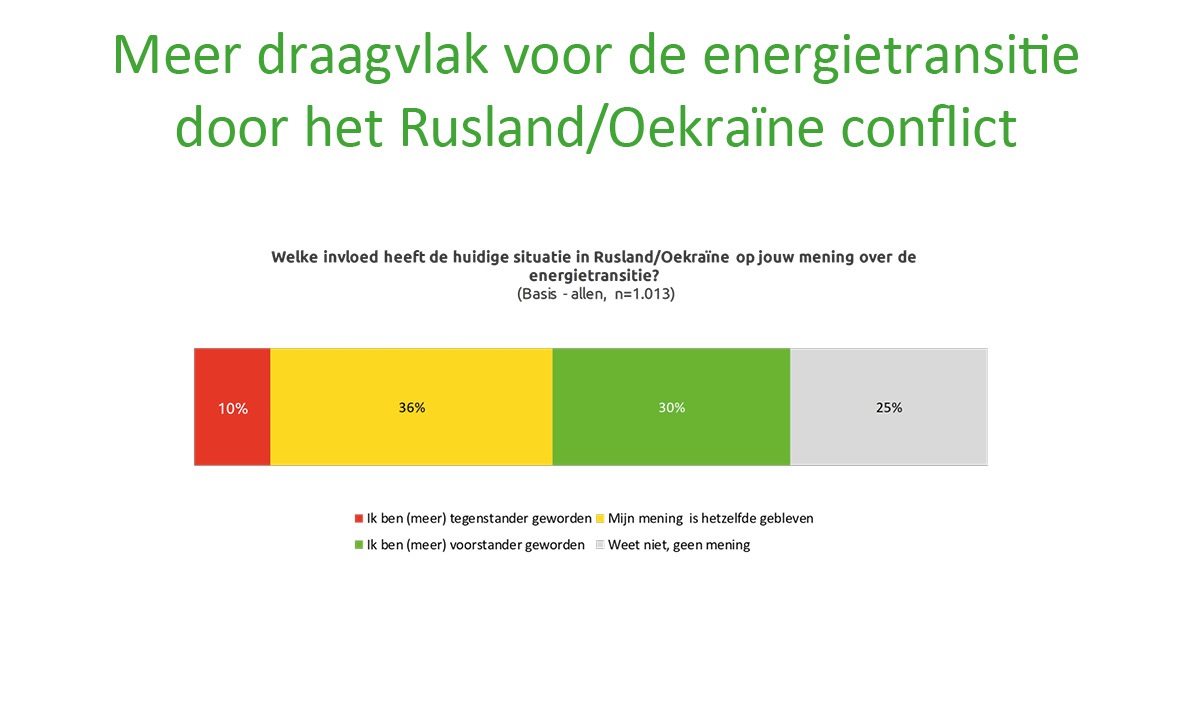 Meer draagvlak voor de energietransitie door het Rusland/Oekraïne conflict

Welke invloed heeft de huidige situatie in Rusland/Oekraïne op jouw mening over de energietransitie?
(Basis - allen, n=1.013)

10%
36%
30%
25%

Ik ben (meer) tegenstander geworden
Mijn mening is hetzelfde gebleven
Ik ben (meer) voorstander geworden
Weet niet, geen mening